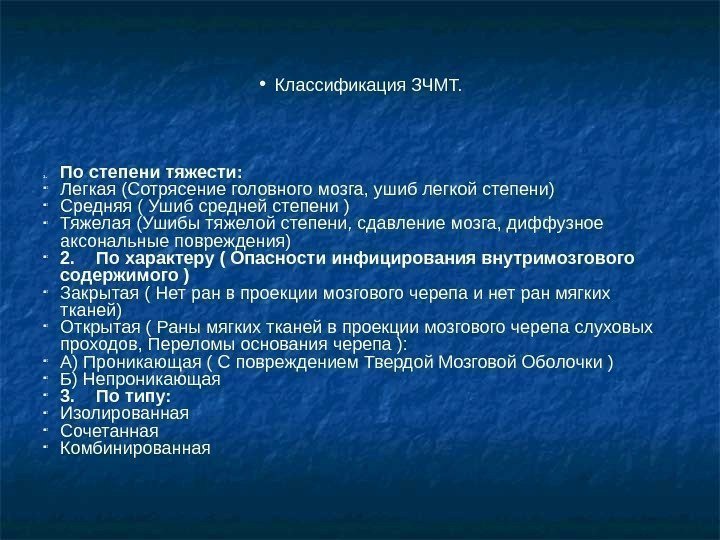 • Классификация ЗЧМТ.

1. По степени тяжести:
- Легкая (Сотрясение головного мозга, ушиб легкой степени)
- Средняя ( Ушиб средней степени )
- Тяжелая (Ушибы тяжелой степени, сдавление мозга, диффузное аксональные повреждения)
- 2. По характеру ( Опасности инфицирования внутримозгового содержимого )
- Закрытая ( Нет ран в проекции мозгового черепа и нет ран мягких тканей)
- Открытая ( Раны мягких тканей в проекции мозгового черепа слуховых проходов, Переломы основания черепа ):
- А) Проникающая ( С повреждением Твердой Мозговой Оболочки )
- Б) Непроникающая
- 3. По типу:
- Изолированная
- Сочетанная
- Комбинированная